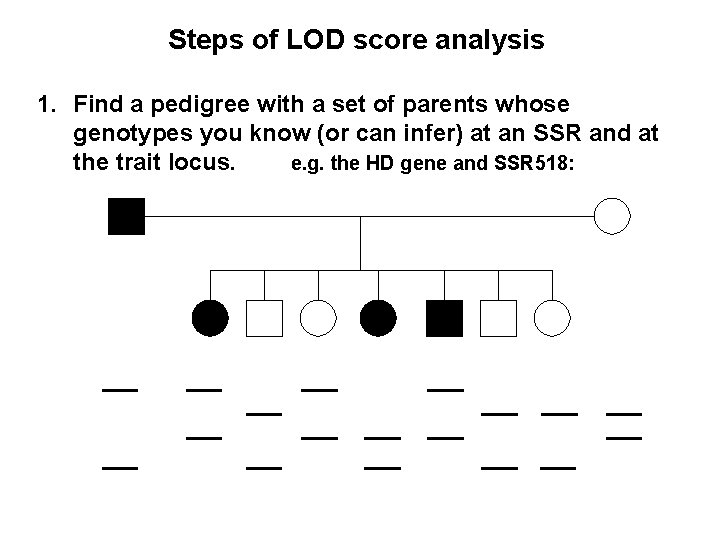 Steps of LOD score analysis

1. Find a pedigree with a set of parents whose genotypes you know (or can infer) at an SSR and at the trait locus. e.g. the HD gene and SSR518: